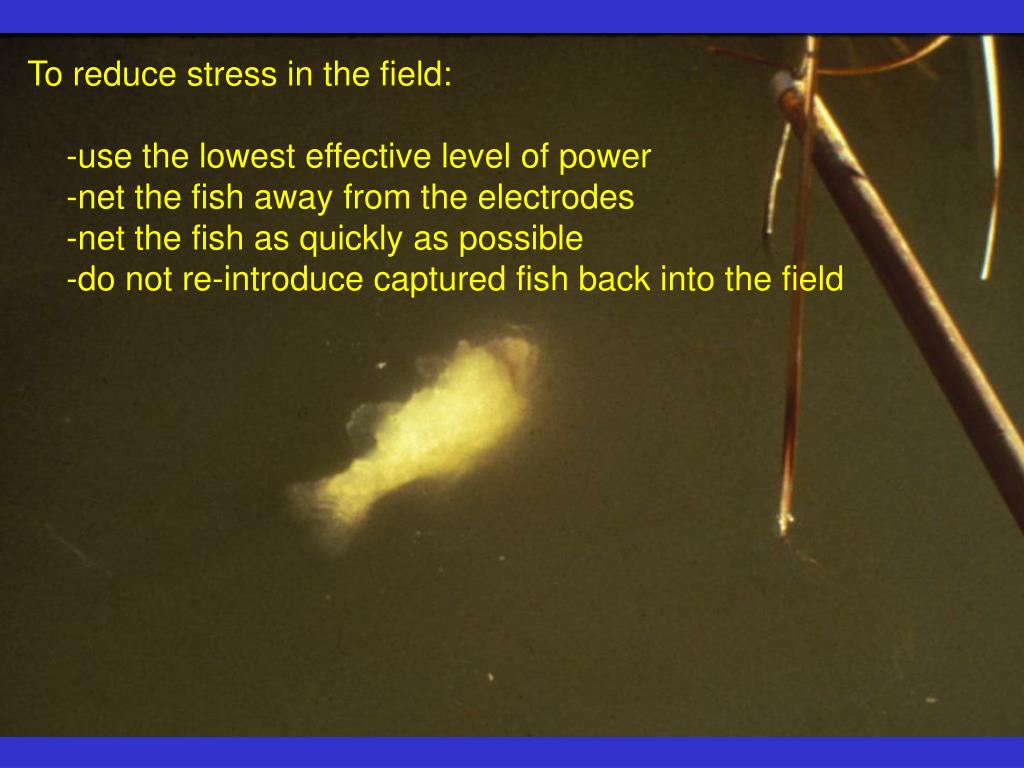 To reduce stress in the field:

-use the lowest effective level of power
-net the fish away from the electrodes
-net the fish as quickly as possible
-do not re-introduce captured fish back into the field